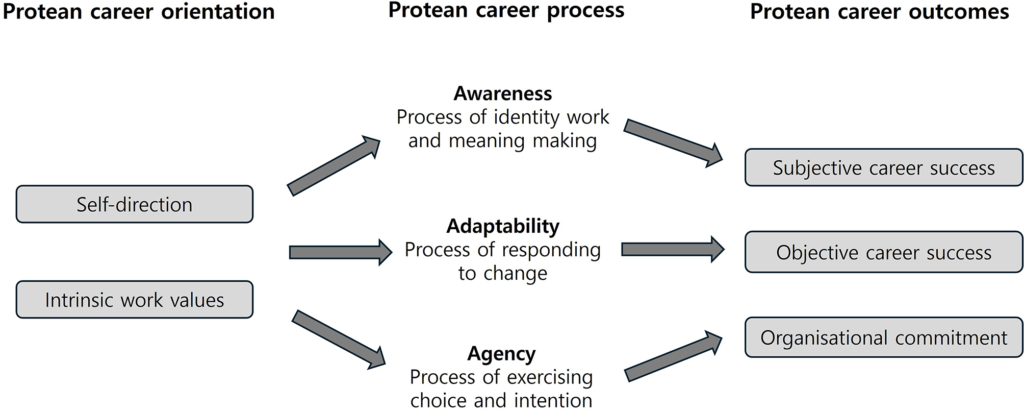 Protean career orientation

Self-direction

Intrinsic work values

Protean career process

Awareness
Process of identity work and meaning making

Adaptability
Process of responding to change

Agency
Process of exercising choice and intention

Protean career outcomes

Subjective career success

Objective career success

Organisational commitment